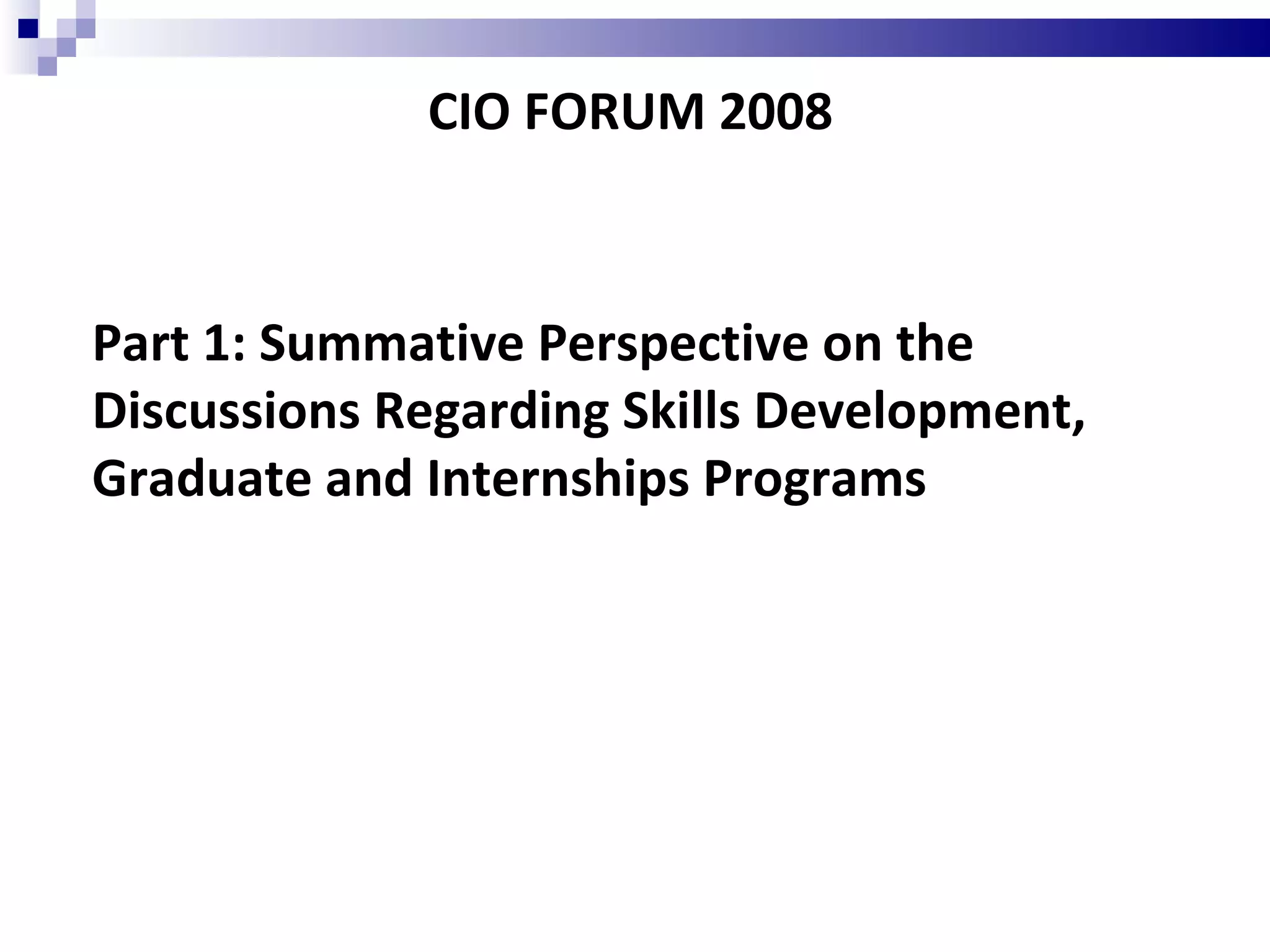 CIO FORUM 2008

Part 1: Summative Perspective on the Discussions Regarding Skills Development, Graduate and Internships Programs